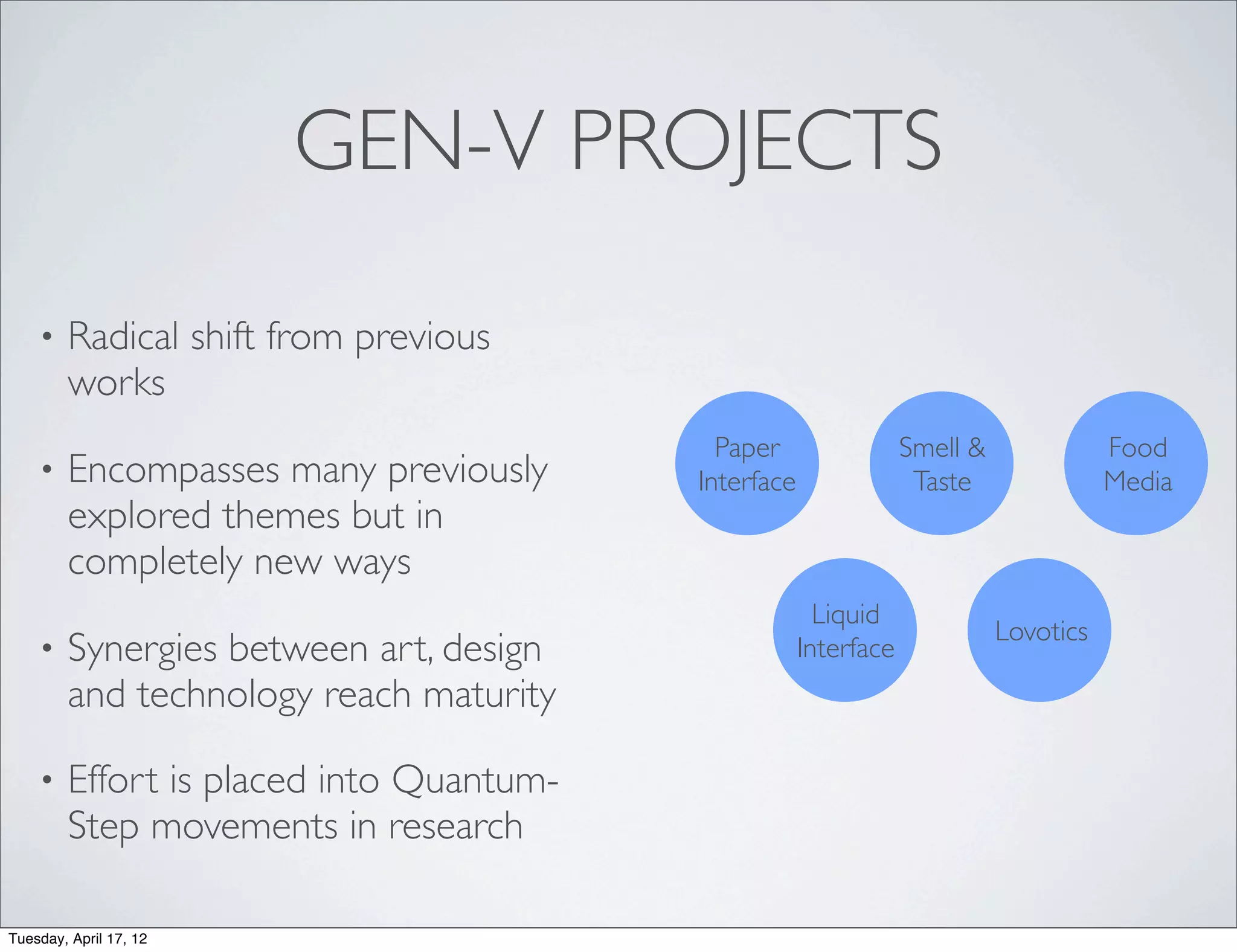 GEN-V PROJECTS

• Radical shift from previous works

• Encompasses many previously explored themes but in completely new ways

• Synergies between art, design and technology reach maturity

• Effort is placed into Quantum-Step movements in research

Paper Interface

Smell & Taste

Food Media

Liquid Interface

Lovotics

Tuesday, April 17, 12